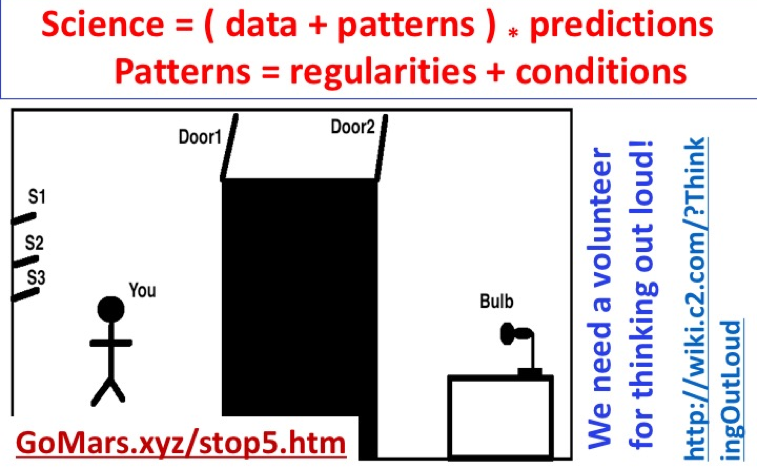 Science = ( data + patterns ) * predictions
Patterns = regularities + conditions

Door1
Door2
S1
S2
S3
You
Bulb

GoMars.xyz/stop5.htm

We need a volunteer for thinking out loud!

http://wiki.c2.com/?ThinkingOutLoud